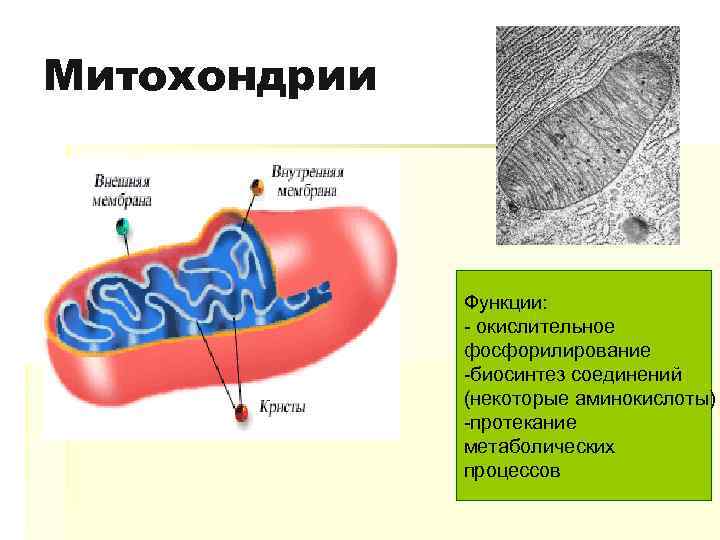 Митохондрии

Внешняя мембрана

Внутренняя мембрана

Кристы

Функции:
- окислительное фосфорилирование
-биосинтез соединений (некоторые аминокислоты)
-протекание метаболических процессов